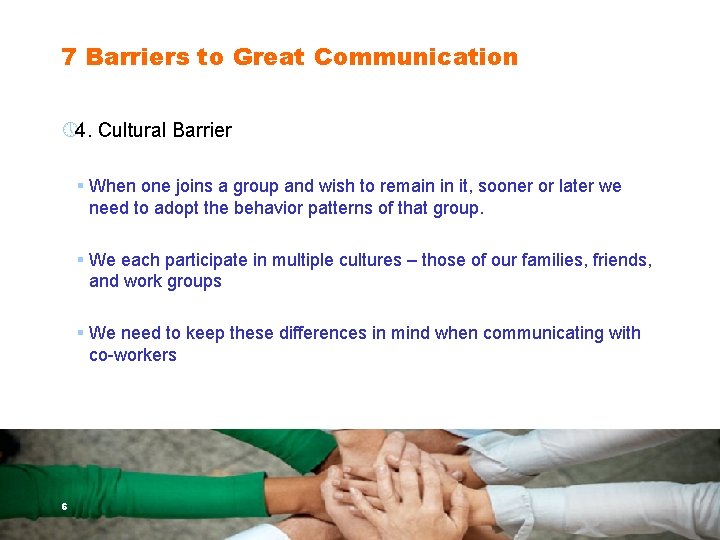 7 Barriers to Great Communication

4. Cultural Barrier

▪ When one joins a group and wish to remain in it, sooner or later we need to adopt the behavior patterns of that group.

▪ We each participate in multiple cultures – those of our families, friends, and work groups

▪ We need to keep these differences in mind when communicating with co-workers

6